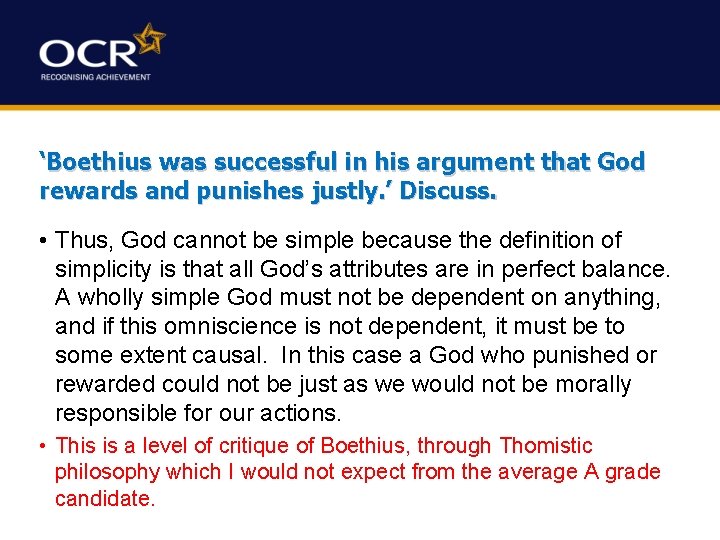 OCR
RECOGNISING ACHIEVEMENT

‘Boethius was successful in his argument that God rewards and punishes justly.’ Discuss.

• Thus, God cannot be simple because the definition of simplicity is that all God’s attributes are in perfect balance. A wholly simple God must not be dependent on anything, and if this omniscience is not dependent, it must be to some extent causal. In this case a God who punished or rewarded could not be just as we would not be morally responsible for our actions.

• This is a level of critique of Boethius, through Thomistic philosophy which I would not expect from the average A grade candidate.